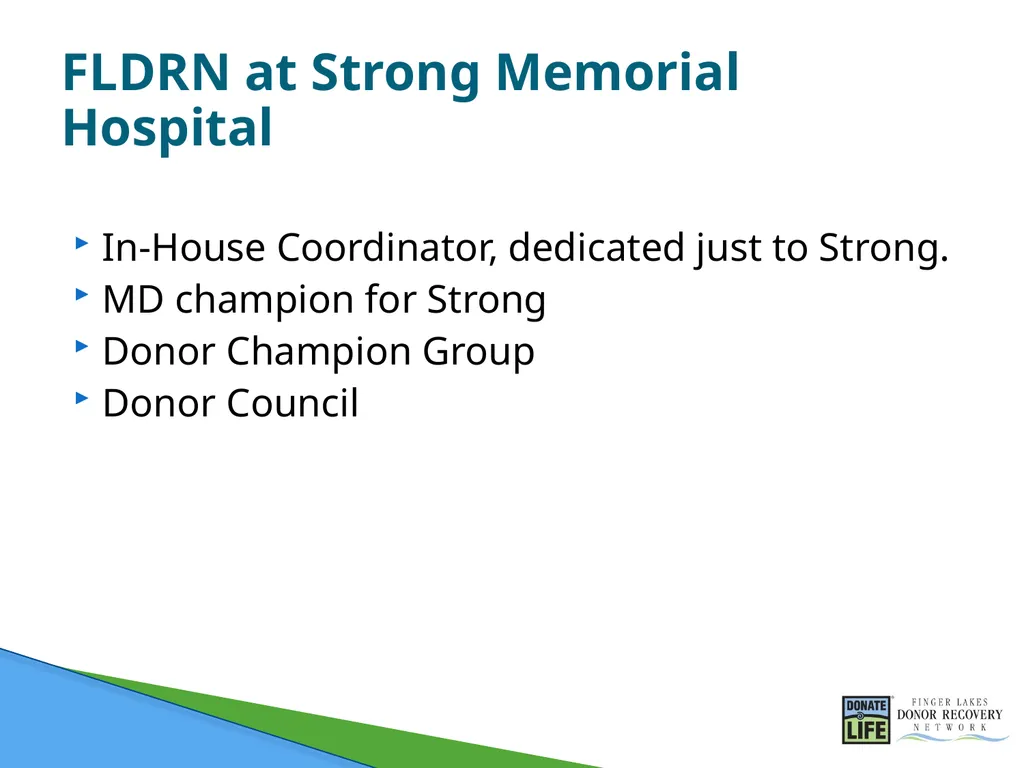 FLDRN at Strong Memorial Hospital

In-House Coordinator, dedicated just to Strong.
MD champion for Strong
Donor Champion Group
Donor Council

DONATE LIFE
FINGER LAKES
DONOR RECOVERY
NETWORK